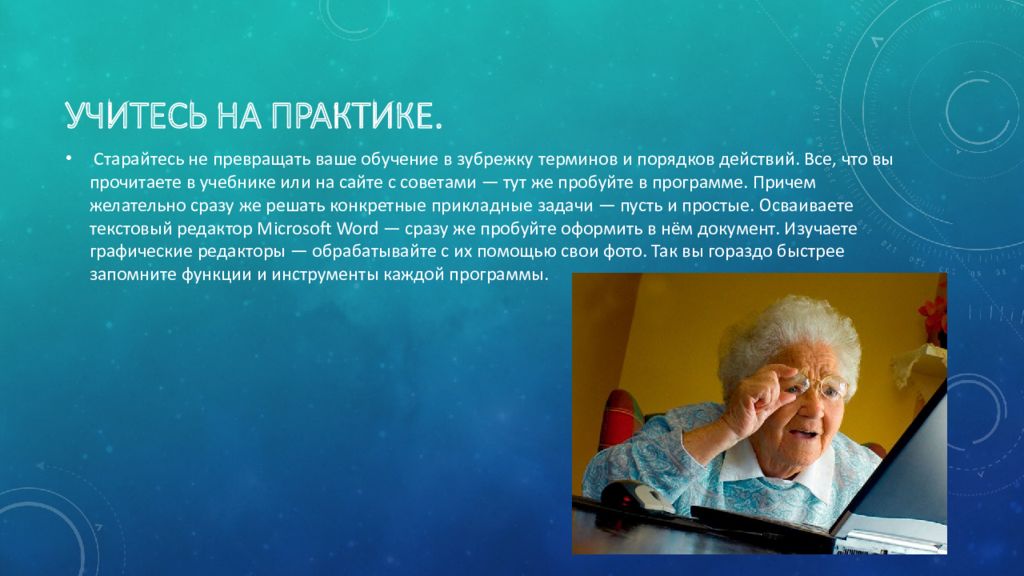 УЧИТЕСЬ НА ПРАКТИКЕ.

• Старайтесь не превращать ваше обучение в зубрежку терминов и порядков действий. Все, что вы прочитаете в учебнике или на сайте с советами — тут же пробуйте в программе. Причем желательно сразу же решать конкретные прикладные задачи — пусть и простые. Осваиваете текстовый редактор Microsoft Word — сразу же пробуйте оформить в нём документ. Изучаете графические редакторы — обрабатывайте с их помощью свои фото. Так вы гораздо быстрее запомните функции и инструменты каждой программы.